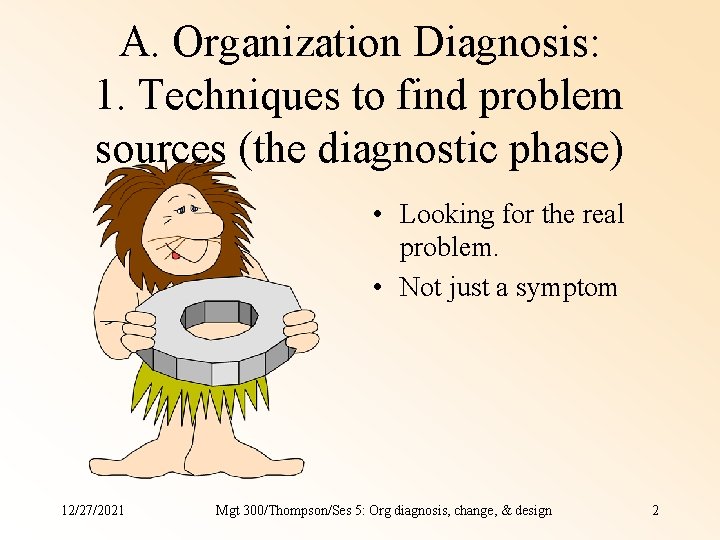 A. Organization Diagnosis: 1. Techniques to find problem sources (the diagnostic phase)

• Looking for the real problem.
• Not just a symptom

12/27/2021 Mgt 300/Thompson/Ses 5: Org diagnosis, change, & design 2